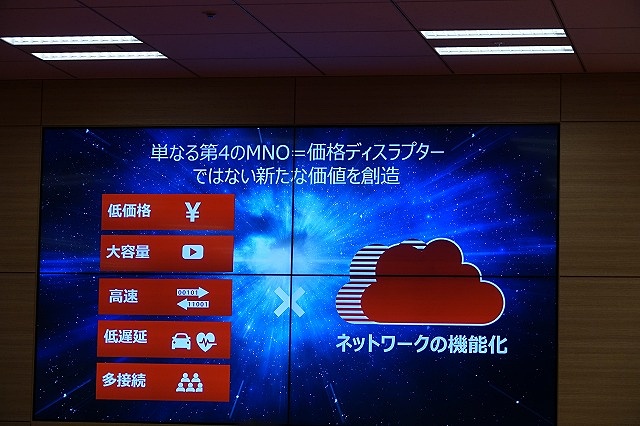 単なる第4のMNO＝価格ディスラプター
ではない新たな価値を創造

低価格 ¥

大容量

高速 00101 11001

低遅延

多接続

×

ネットワークの機能化